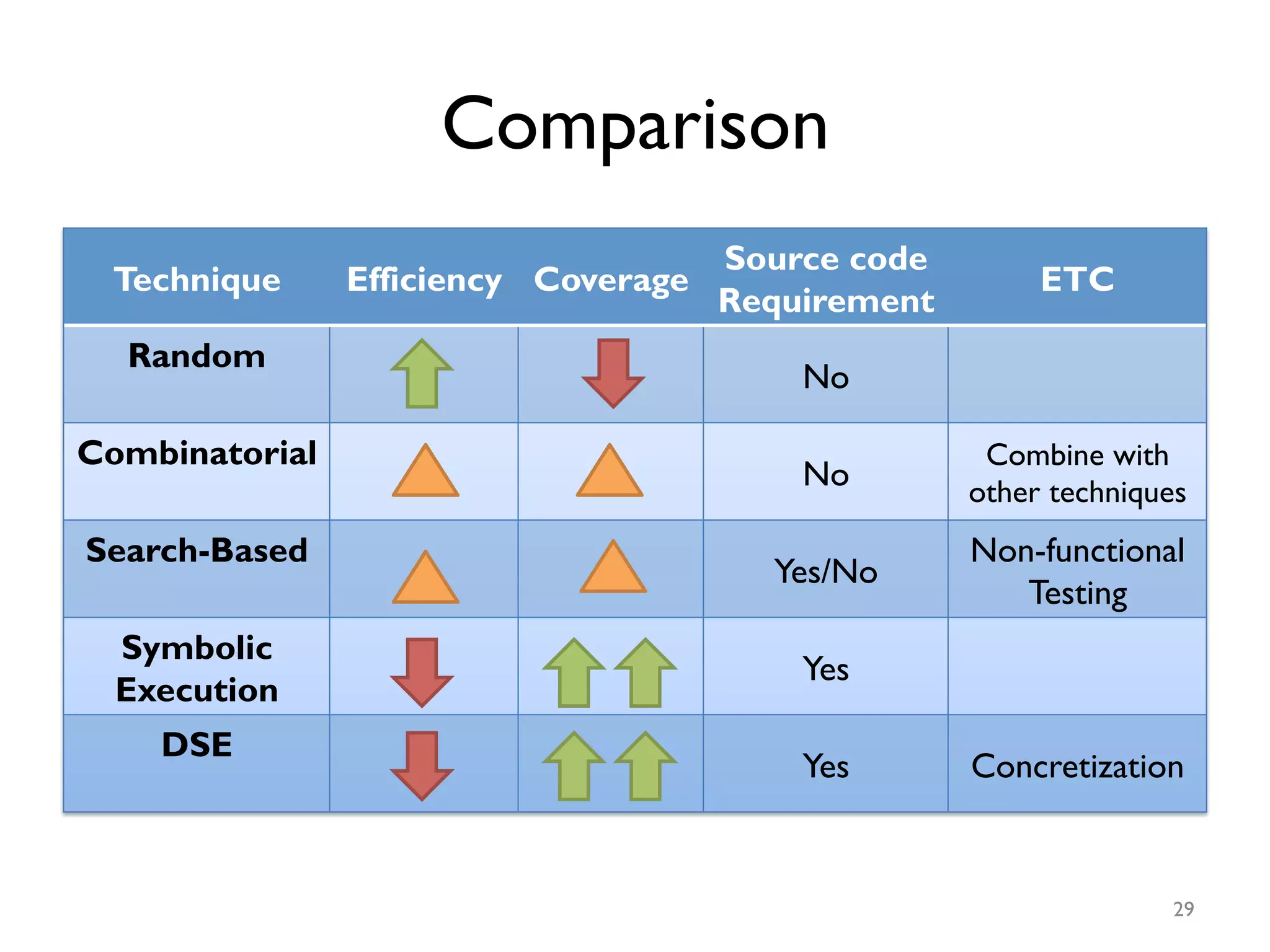 Comparison

| Technique | Efficiency | Coverage | Source code Requirement | ETC |
|---|---|---|---|---|
| Random | | | No | |
| Combinatorial | | | No | Combine with other techniques |
| Search-Based | | | Yes/No | Non-functional Testing |
| Symbolic Execution | | | Yes | |
| DSE | | | Yes | Concretization |

29